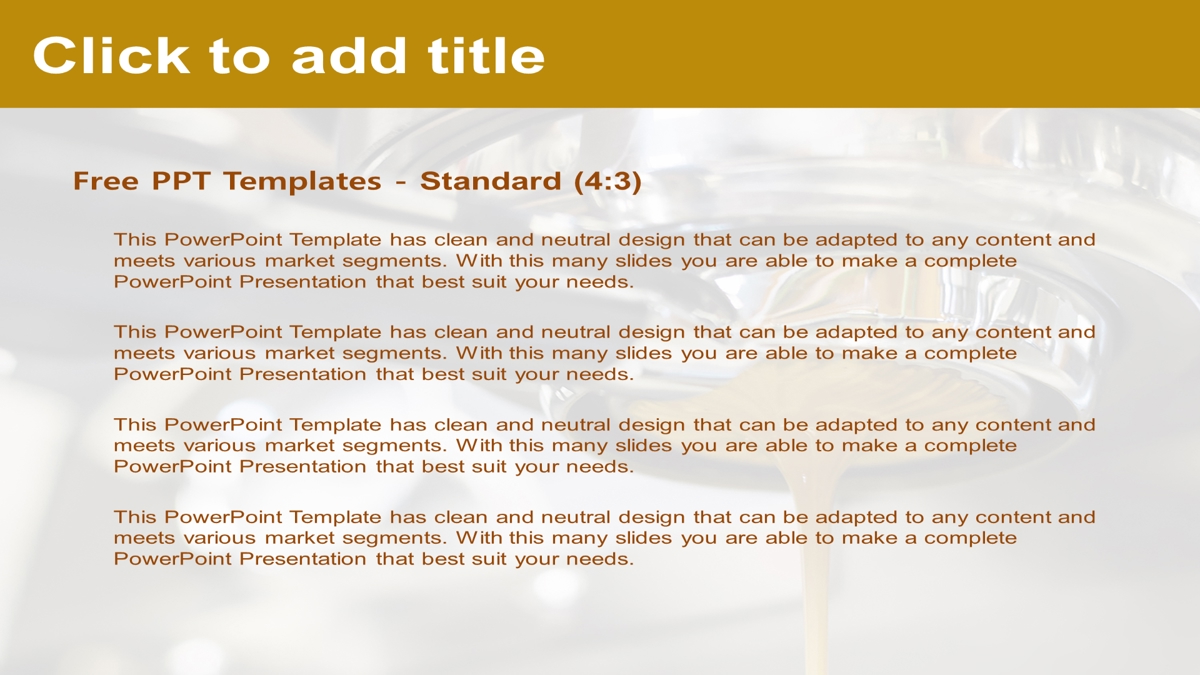 Click to add title

Free PPT Templates - Standard (4:3)

This PowerPoint Template has clean and neutral design that can be adapted to any content and meets various market segments. With this many slides you are able to make a complete PowerPoint Presentation that best suit your needs.

This PowerPoint Template has clean and neutral design that can be adapted to any content and meets various market segments. With this many slides you are able to make a complete PowerPoint Presentation that best suit your needs.

This PowerPoint Template has clean and neutral design that can be adapted to any content and meets various market segments. With this many slides you are able to make a complete PowerPoint Presentation that best suit your needs.

This PowerPoint Template has clean and neutral design that can be adapted to any content and meets various market segments. With this many slides you are able to make a complete PowerPoint Presentation that best suit your needs.